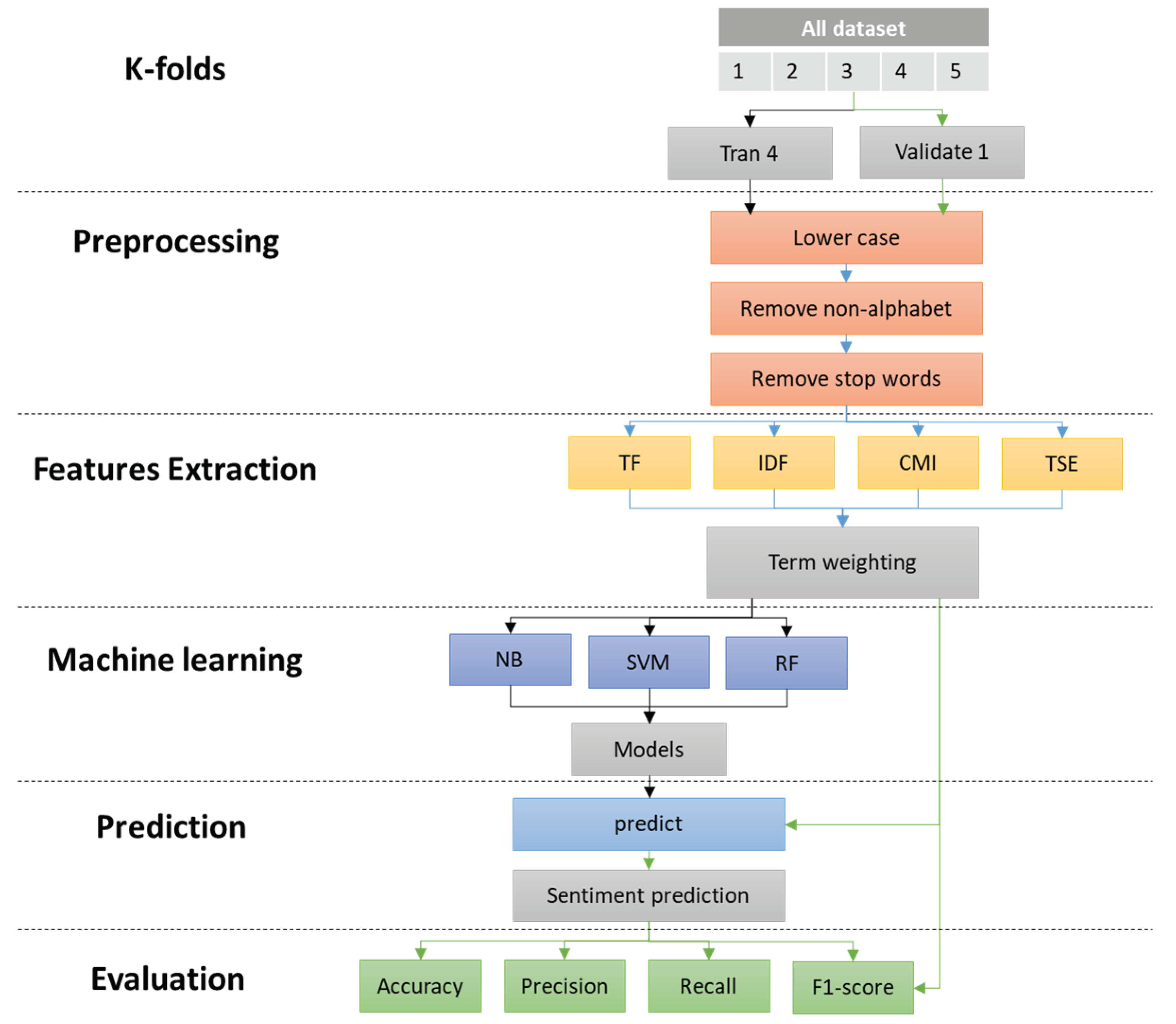 K-folds

All dataset

1 2 3 4 5

Tran 4

Validate 1

Preprocessing

Lower case

Remove non-alphabet

Remove stop words

Features Extraction

TF

IDF

CMI

TSE

Term weighting

Machine learning

NB

SVM

RF

Models

Prediction

predict

Sentiment prediction

Evaluation

Accuracy

Precision

Recall

F1-score